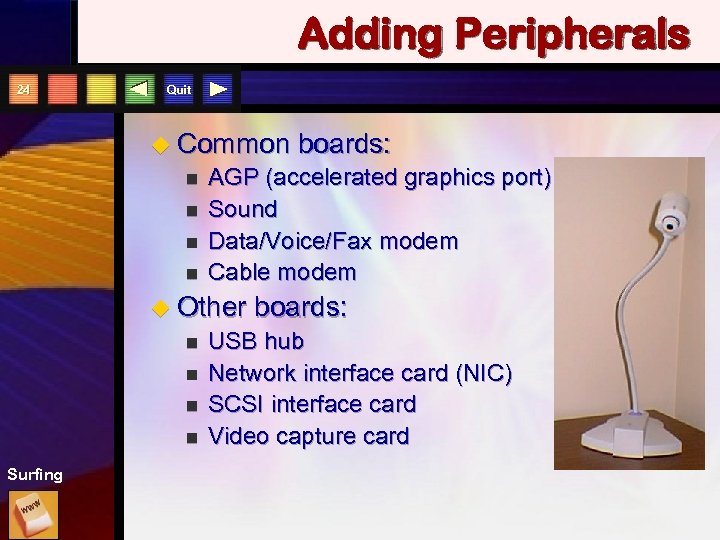 Adding Peripherals

24

Quit

Common boards:
AGP (accelerated graphics port)
Sound
Data/Voice/Fax modem
Cable modem

Other boards:
USB hub
Network interface card (NIC)
SCSI interface card
Video capture card

Surfing

www